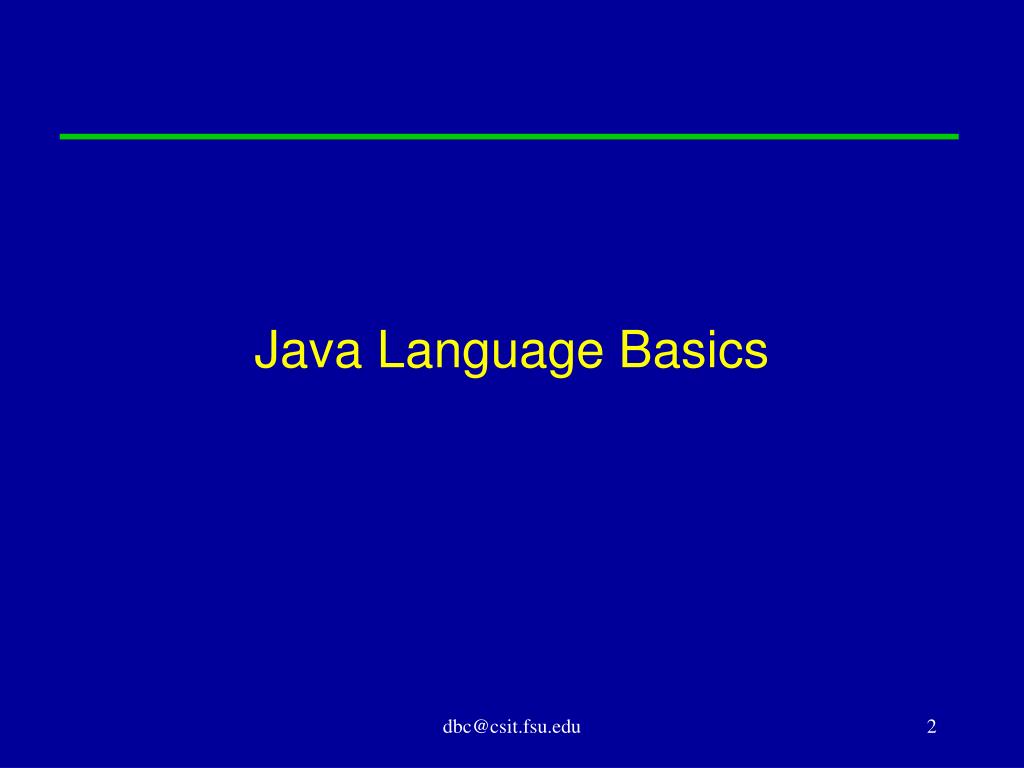 Java Language Basics

dbc@csit.fsu.edu

2